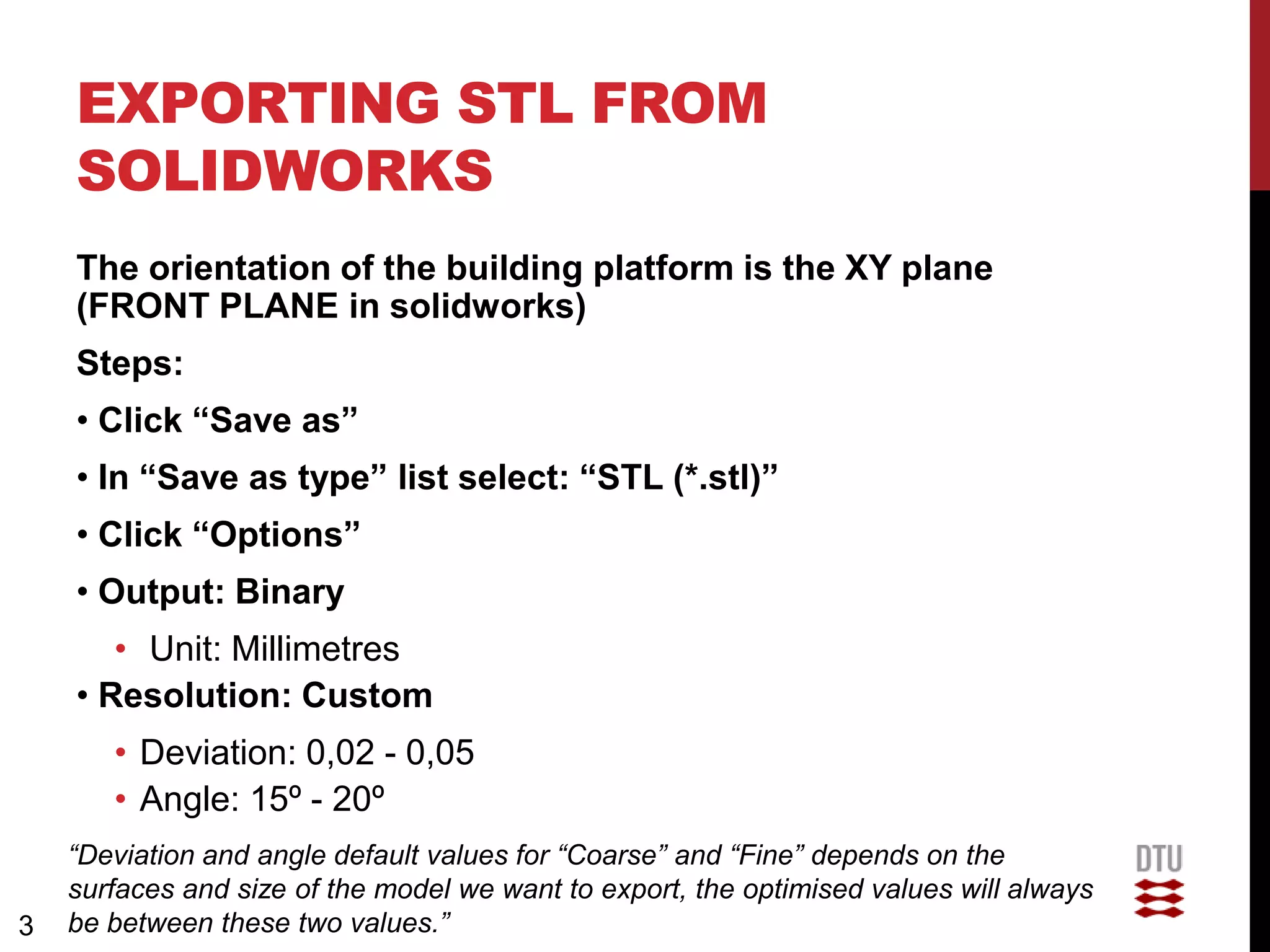 EXPORTING STL FROM SOLIDWORKS

The orientation of the building platform is the XY plane (FRONT PLANE in solidworks)

Steps:

• Click “Save as”

• In “Save as type” list select: “STL (*.stl)”

• Click “Options”

• Output: Binary

• Unit: Millimetres

• Resolution: Custom

• Deviation: 0,02 - 0,05

• Angle: 15º - 20º

“Deviation and angle default values for “Coarse” and “Fine” depends on the surfaces and size of the model we want to export, the optimised values will always be between these two values.”

3

DTU